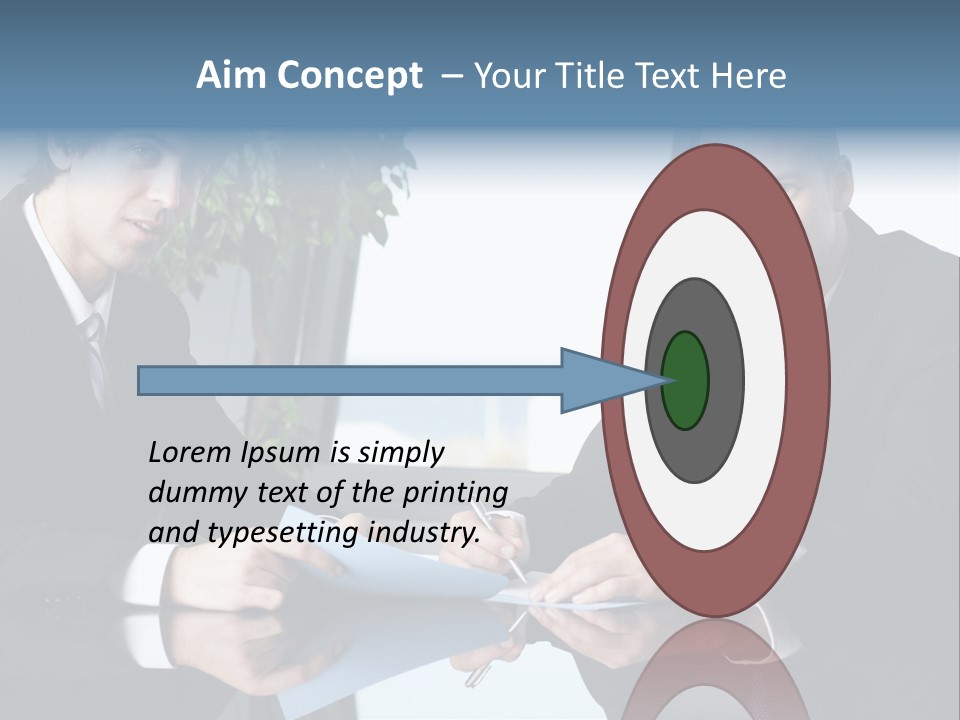 Aim Concept – Your Title Text Here

Lorem Ipsum is simply dummy text of the printing and typesetting industry.